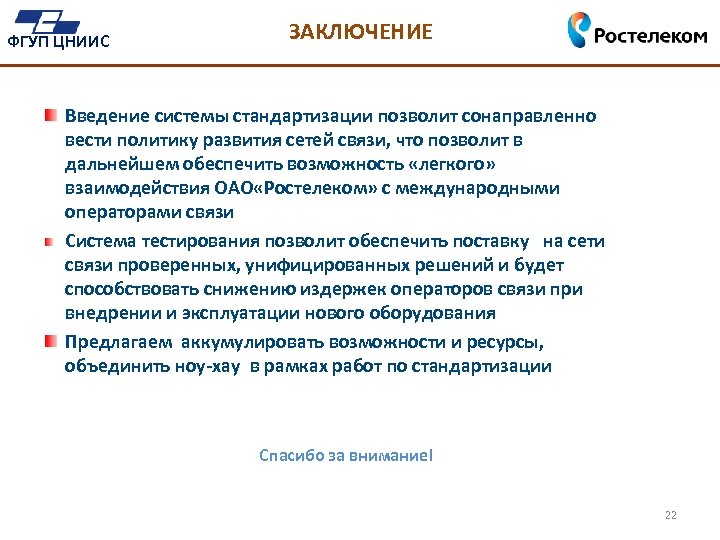 ФГУП ЦНИИС

ЗАКЛЮЧЕНИЕ

Ростелеком

Введение системы стандартизации позволит сонаправленно вести политику развития сетей связи, что позволит в дальнейшем обеспечить возможность «легкого» взаимодействия ОАО«Ростелеком» с международными операторами связи

Система тестирования позволит обеспечить поставку на сети связи проверенных, унифицированных решений и будет способствовать снижению издержек операторов связи при внедрении и эксплуатации нового оборудования

Предлагаем аккумулировать возможности и ресурсы, объединить ноу-хау в рамках работ по стандартизации

Спасибо за внимание!

22